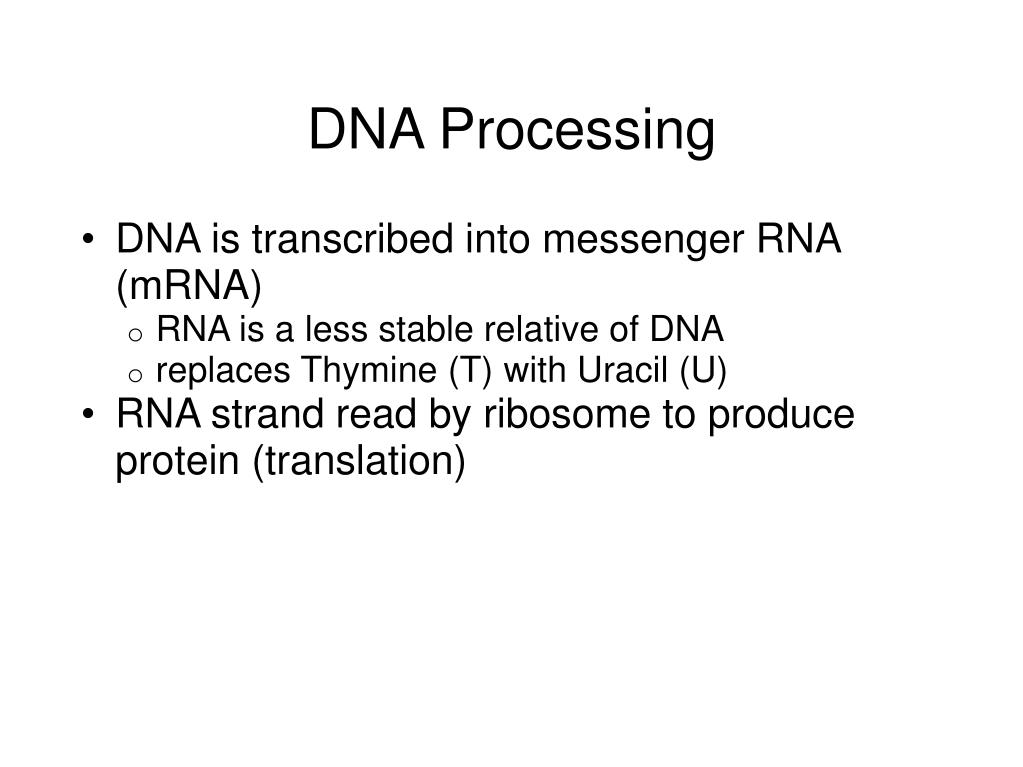 DNA Processing

• DNA is transcribed into messenger RNA (mRNA)
  o RNA is a less stable relative of DNA
  o replaces Thymine (T) with Uracil (U)
• RNA strand read by ribosome to produce protein (translation)